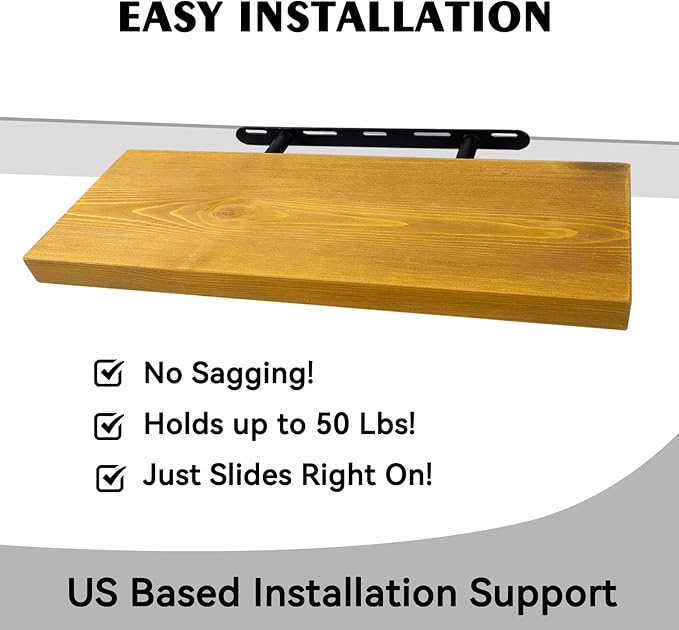 EASY INSTALLATION

No Sagging!

Holds up to 50 Lbs!

Just Slides Right On!

US Based Installation Support